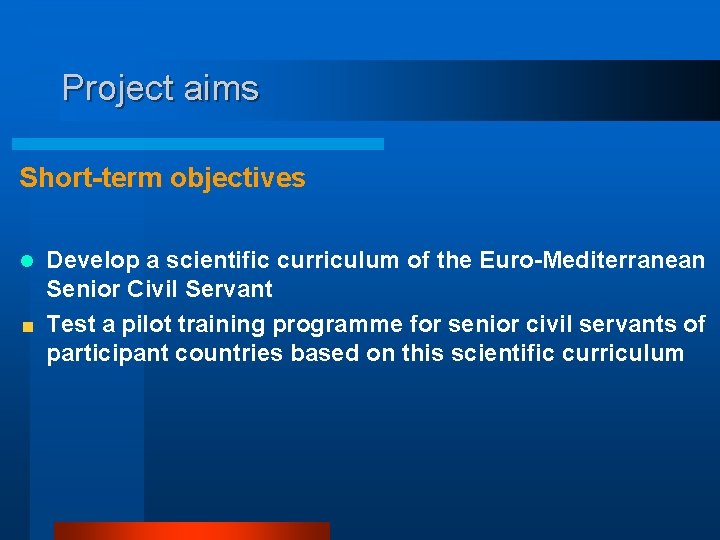 Project aims

Short-term objectives

- Develop a scientific curriculum of the Euro-Mediterranean Senior Civil Servant
- Test a pilot training programme for senior civil servants of participant countries based on this scientific curriculum